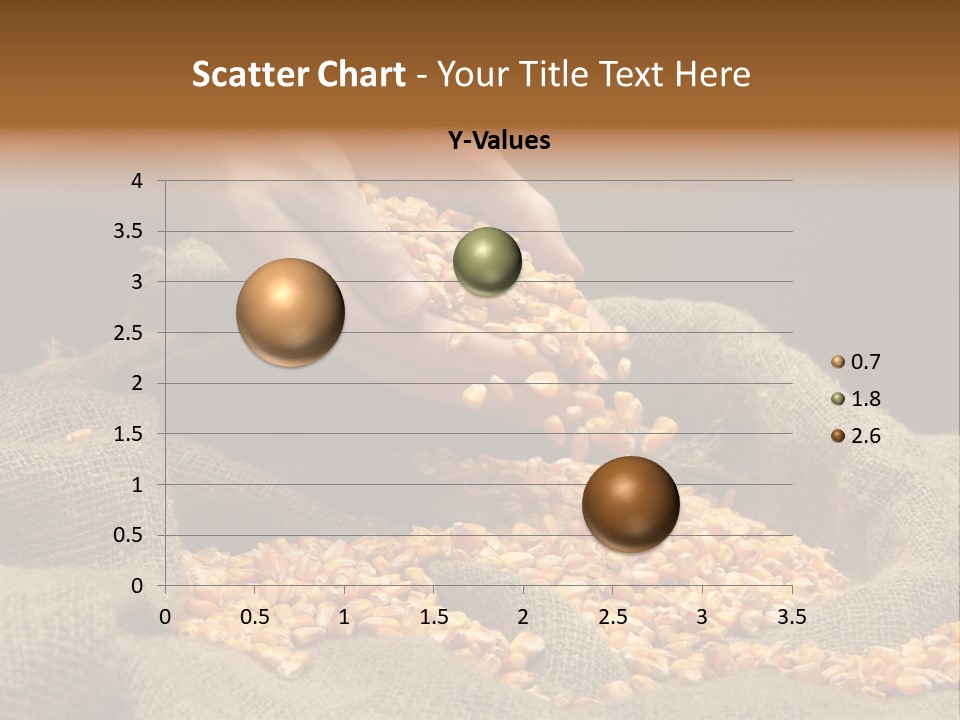 Scatter Chart - Your Title Text Here

Y-Values

4
3.5
3
2.5
2
1.5
1
0.5
0

0 0.5 1 1.5 2 2.5 3 3.5

0.7
1.8
2.6